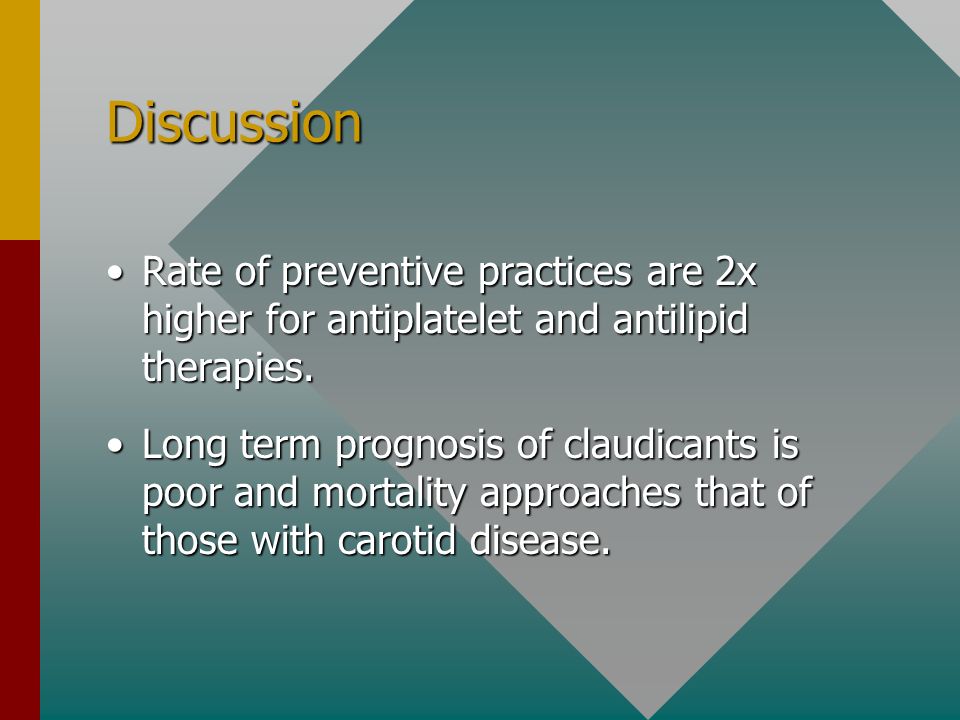 Discussion

• Rate of preventive practices are 2x higher for antiplatelet and antilipid therapies.

• Long term prognosis of claudicants is poor and mortality approaches that of those with carotid disease.